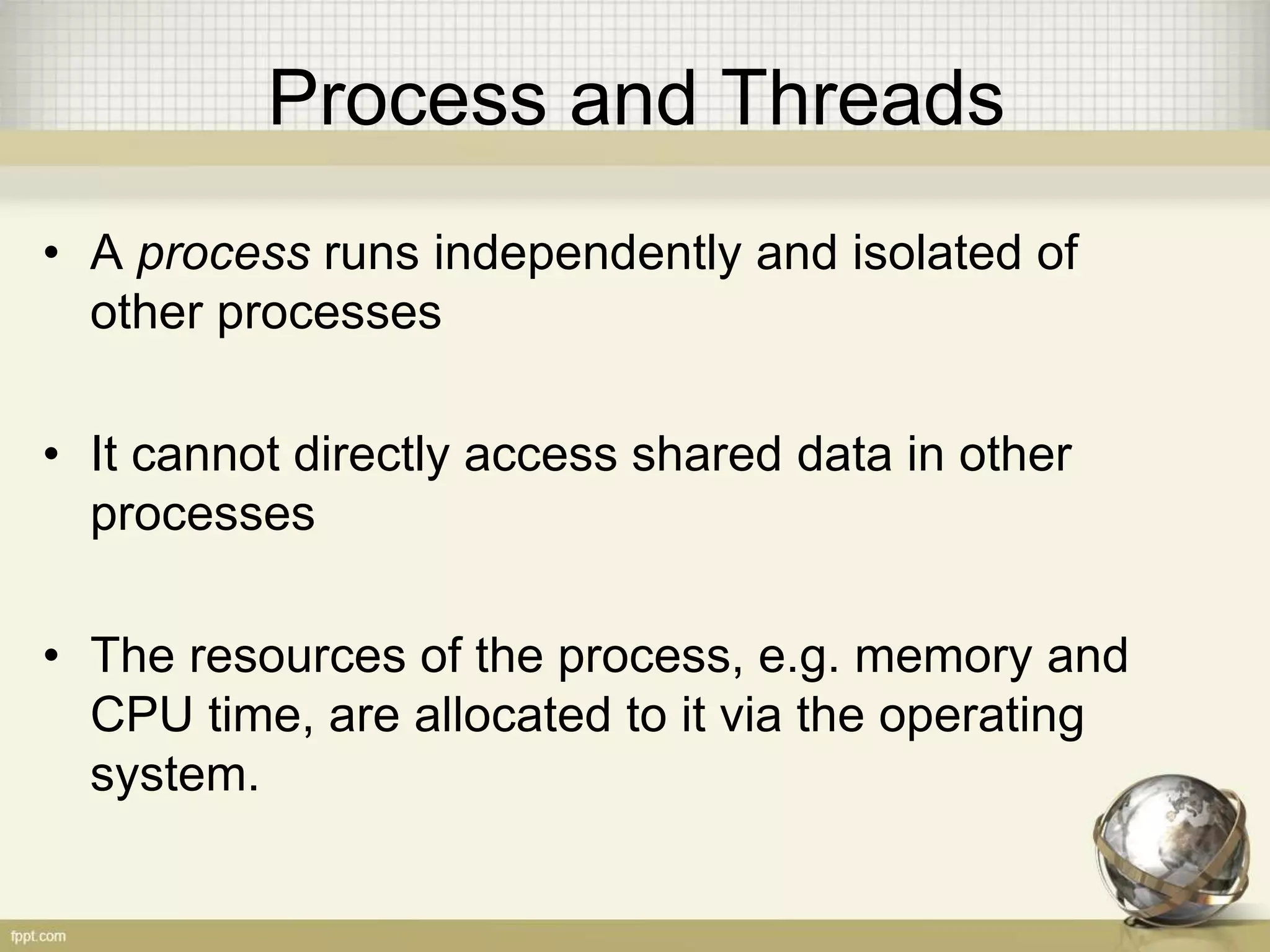 Process and Threads

• A process runs independently and isolated of other processes

• It cannot directly access shared data in other processes

• The resources of the process, e.g. memory and CPU time, are allocated to it via the operating system.

fppt.com